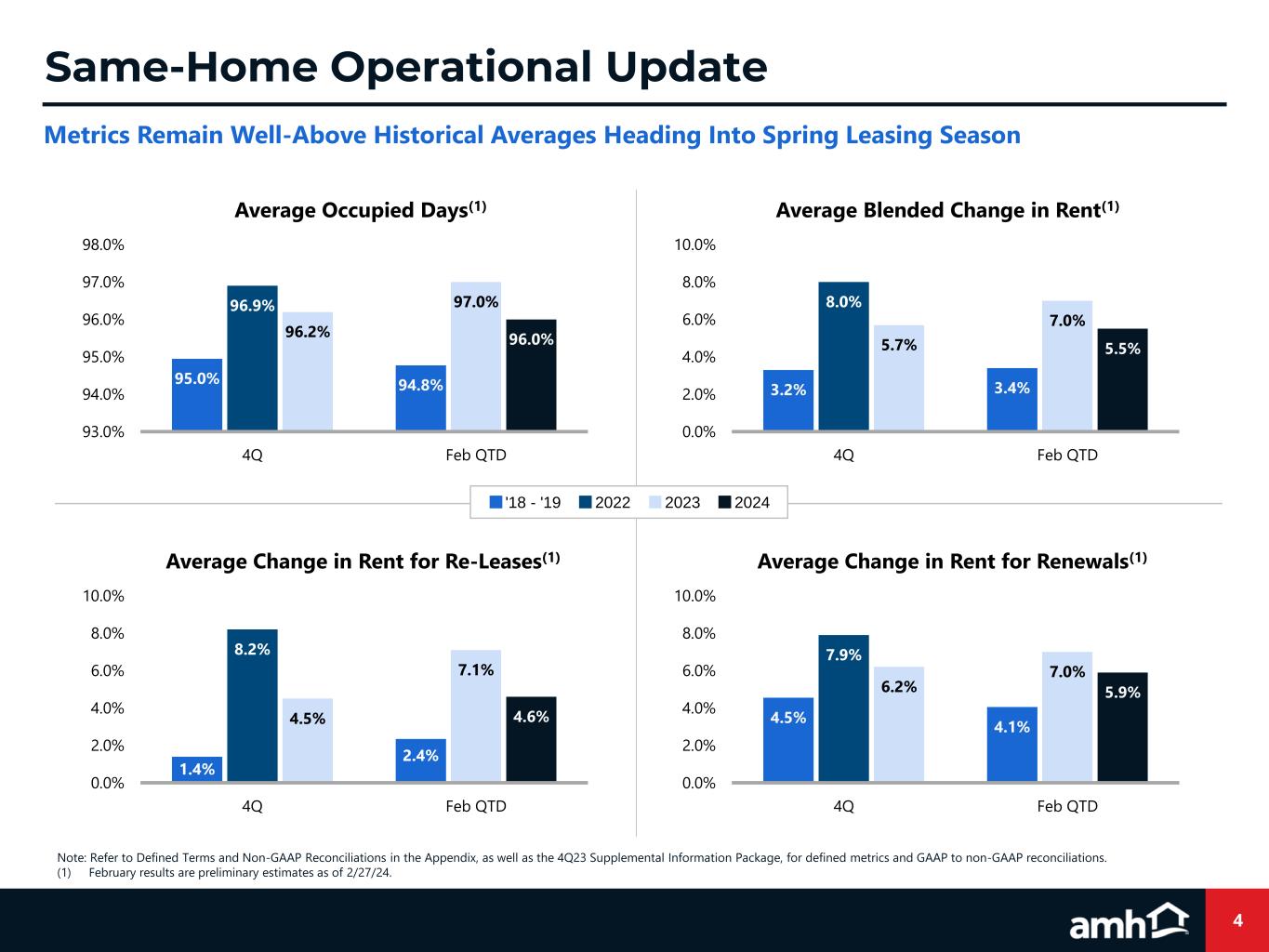 Same-Home Operational Update

Metrics Remain Well-Above Historical Averages Heading Into Spring Leasing Season

Average Occupied Days$^{(1)}$

98.0%
97.0%
96.0%
95.0%
94.0%
93.0%

95.0% 96.9% 96.2% 94.8% 97.0% 96.0%

4Q Feb QTD

Average Blended Change in Rent$^{(1)}$

10.0%
8.0%
6.0%
4.0%
2.0%
0.0%

3.2% 8.0% 5.7% 3.4% 7.0% 5.5%

4Q Feb QTD

'18 - '19 2022 2023 2024

Average Change in Rent for Re-Leases$^{(1)}$

10.0%
8.0%
6.0%
4.0%
2.0%
0.0%

1.4% 8.2% 4.5% 2.4% 7.1% 4.6%

4Q Feb QTD

Average Change in Rent for Renewals$^{(1)}$

10.0%
8.0%
6.0%
4.0%
2.0%
0.0%

4.5% 7.9% 6.2% 4.1% 7.0% 5.9%

4Q Feb QTD

Note: Refer to Defined Terms and Non-GAAP Reconciliations in the Appendix, as well as the 4Q23 Supplemental Information Package, for defined metrics and GAAP to non-GAAP reconciliations.
(1) February results are preliminary estimates as of 2/27/24.

amh

4